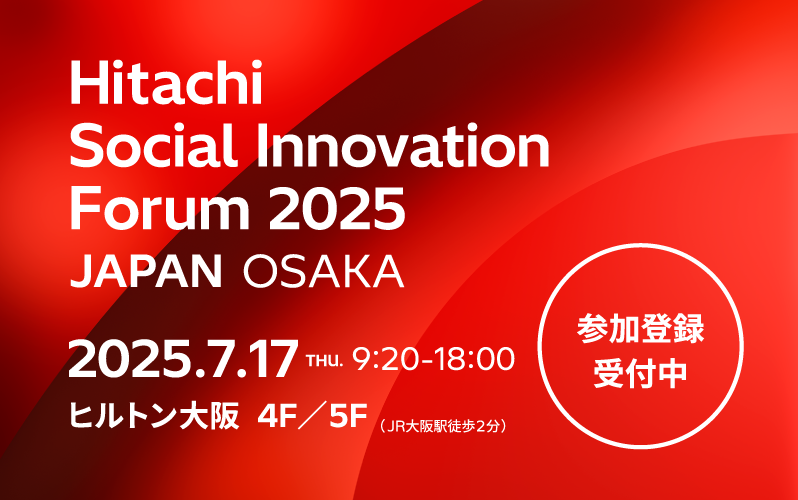 Hitachi Social Innovation Forum 2025
JAPAN OSAKA

2025.7.17 THU. 9:20-18:00
ヒルトン大阪 4F／5F （JR大阪駅徒歩2分）

参加登録
受付中